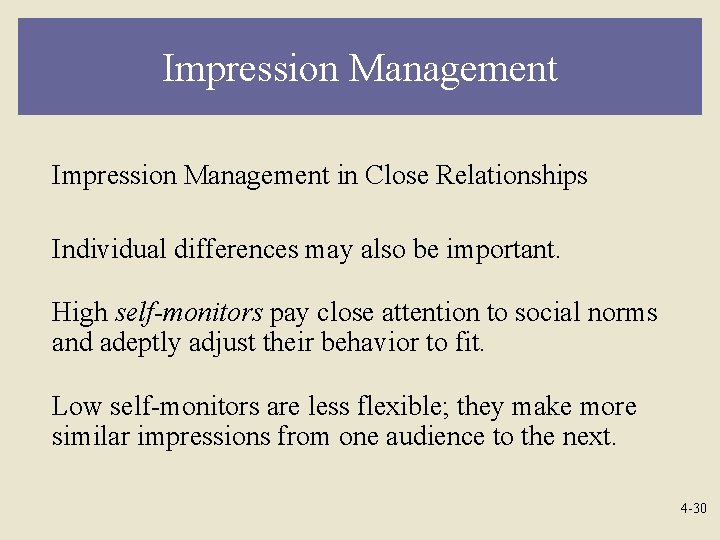 Impression Management

Impression Management in Close Relationships

Individual differences may also be important.

High self-monitors pay close attention to social norms and adeptly adjust their behavior to fit.

Low self-monitors are less flexible; they make more similar impressions from one audience to the next.

4-30